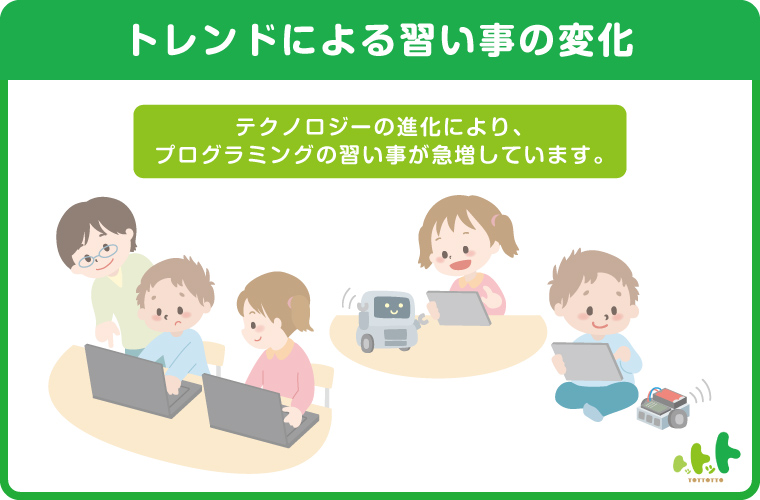 トレンドによる習い事の変化

テクノロジーの進化により、
プログラミングの習い事が急増しています。

トットット
TOTTOTTO